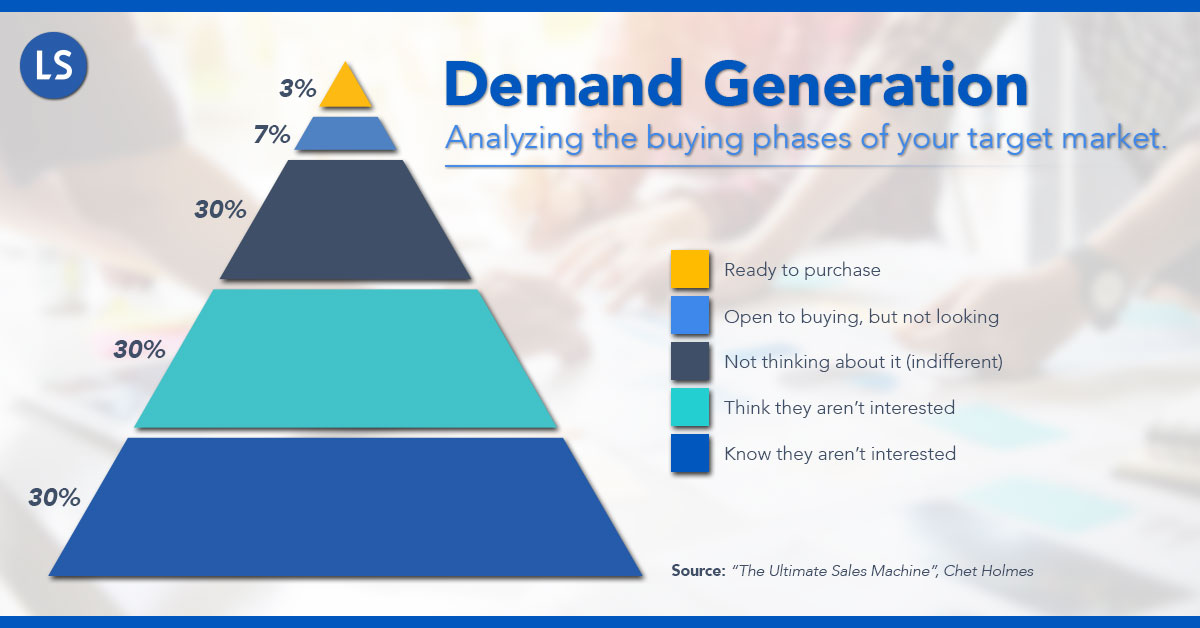 LS

Demand Generation

Analyzing the buying phases of your target market.

3%

7%

30%

30%

30%

Ready to purchase

Open to buying, but not looking

Not thinking about it (indifferent)

Think they aren't interested

Know they aren't interested

Source: "The Ultimate Sales Machine", Chet Holmes